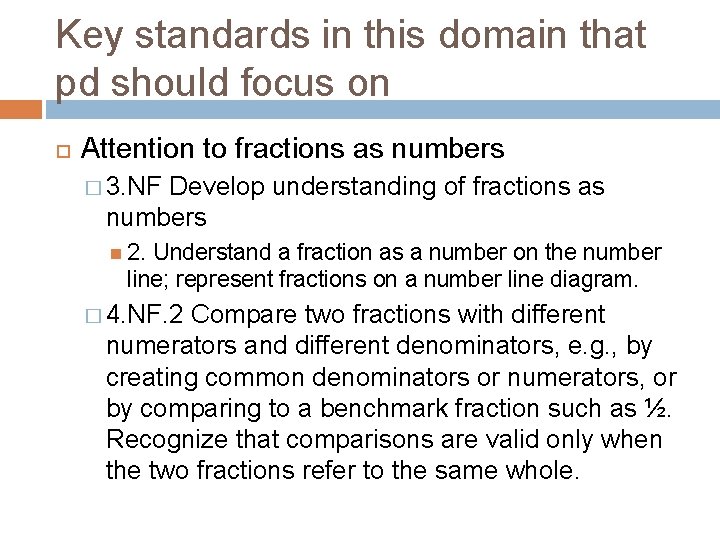 Key standards in this domain that pd should focus on

Attention to fractions as numbers

3.NF Develop understanding of fractions as numbers

2. Understand a fraction as a number on the number line; represent fractions on a number line diagram.

4.NF.2 Compare two fractions with different numerators and different denominators, e.g., by creating common denominators or numerators, or by comparing to a benchmark fraction such as ½. Recognize that comparisons are valid only when the two fractions refer to the same whole.